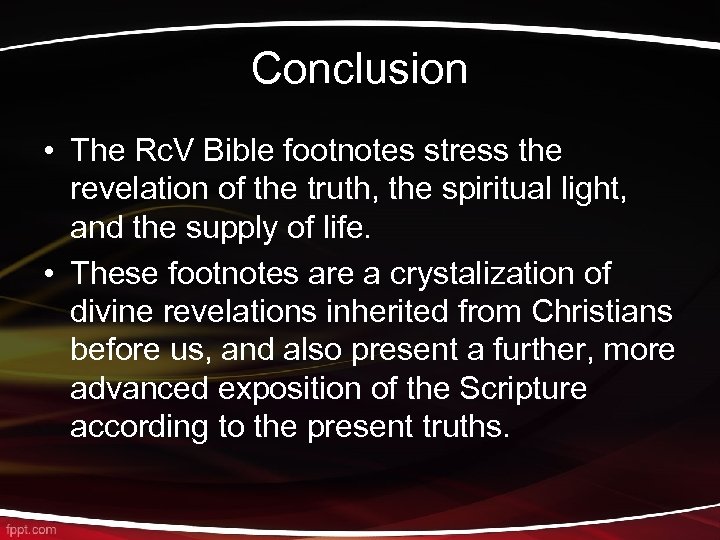 Conclusion

• The RcV Bible footnotes stress the revelation of the truth, the spiritual light, and the supply of life.
• These footnotes are a crystalization of divine revelations inherited from Christians before us, and also present a further, more advanced exposition of the Scripture according to the present truths.

fppt.com